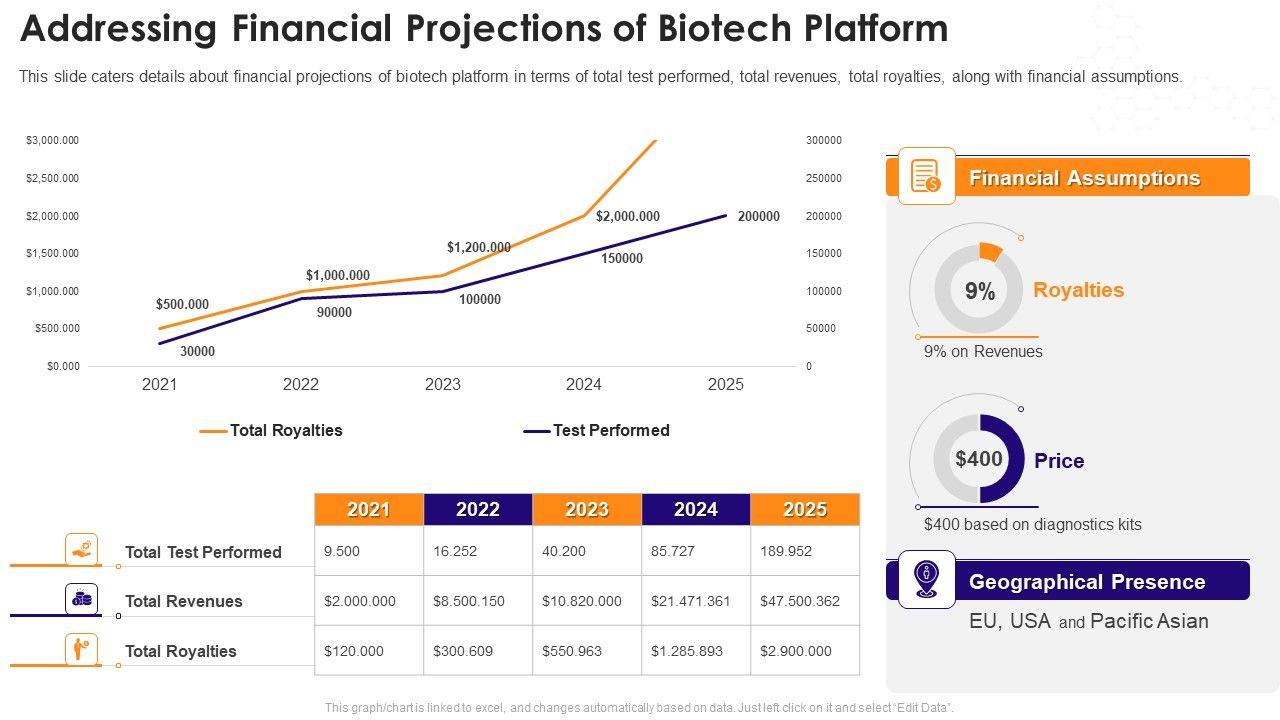 Addressing Financial Projections of Biotech Platform

This slide caters details about financial projections of biotech platform in terms of total test performed, total revenues, total royalties, along with financial assumptions.

$3,000.000
$2,500.000
$2,000.000
$1,500.000
$1,000.000
$500.000
$0.000

300000
250000
200000
150000
100000
50000
0

$500.000
$1,000.000
$1,200.000
$2,000.000
30000
90000
100000
150000
200000

2021 2022 2023 2024 2025

Total Royalties
Test Performed

| | 2021 | 2022 | 2023 | 2024 | 2025 |
|---|---|---|---|---|---|
| Total Test Performed | 9.500 | 16.252 | 40.200 | 85.727 | 189.952 |
| Total Revenues | $2.000.000 | $8.500.150 | $10.820.000 | $21.471.361 | $47.500.362 |
| Total Royalties | $120.000 | $300.609 | $550.963 | $1.285.893 | $2.900.000 |

Financial Assumptions

9%
Royalties
9% on Revenues

$400
Price
$400 based on diagnostics kits

Geographical Presence
EU, USA and Pacific Asian

This graph/chart is linked to excel, and changes automatically based on data. Just left click on it and select "Edit Data".